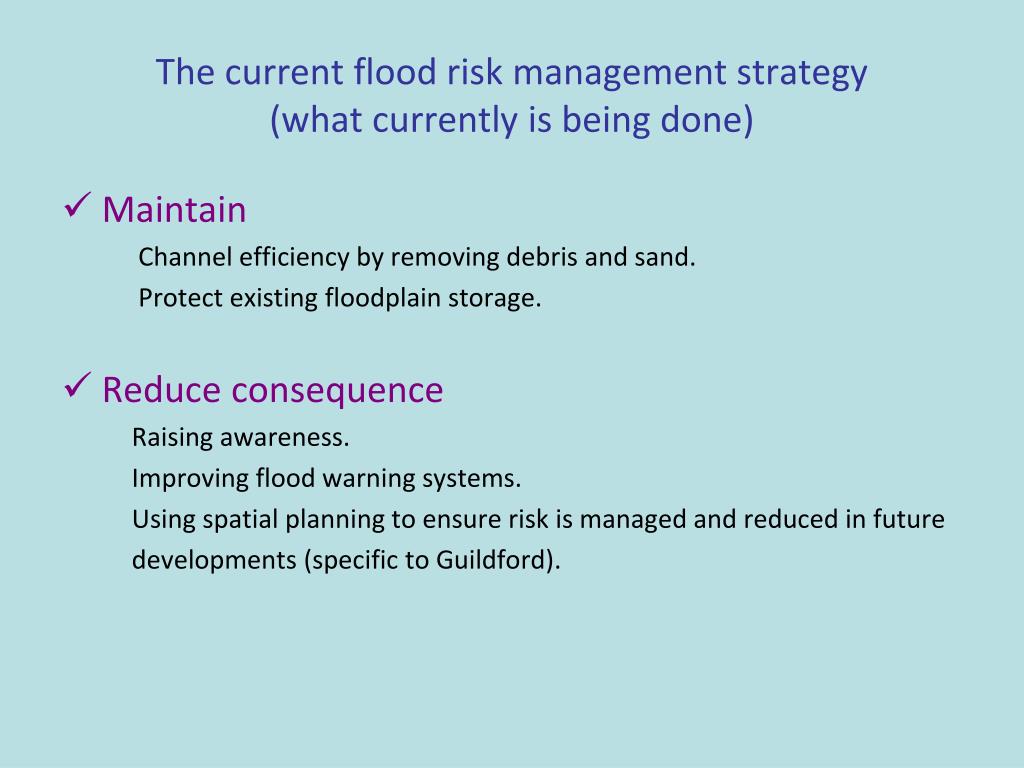 The current flood risk management strategy
(what currently is being done)

✓ Maintain

Channel efficiency by removing debris and sand.

Protect existing floodplain storage.

✓ Reduce consequence

Raising awareness.

Improving flood warning systems.

Using spatial planning to ensure risk is managed and reduced in future developments (specific to Guildford).